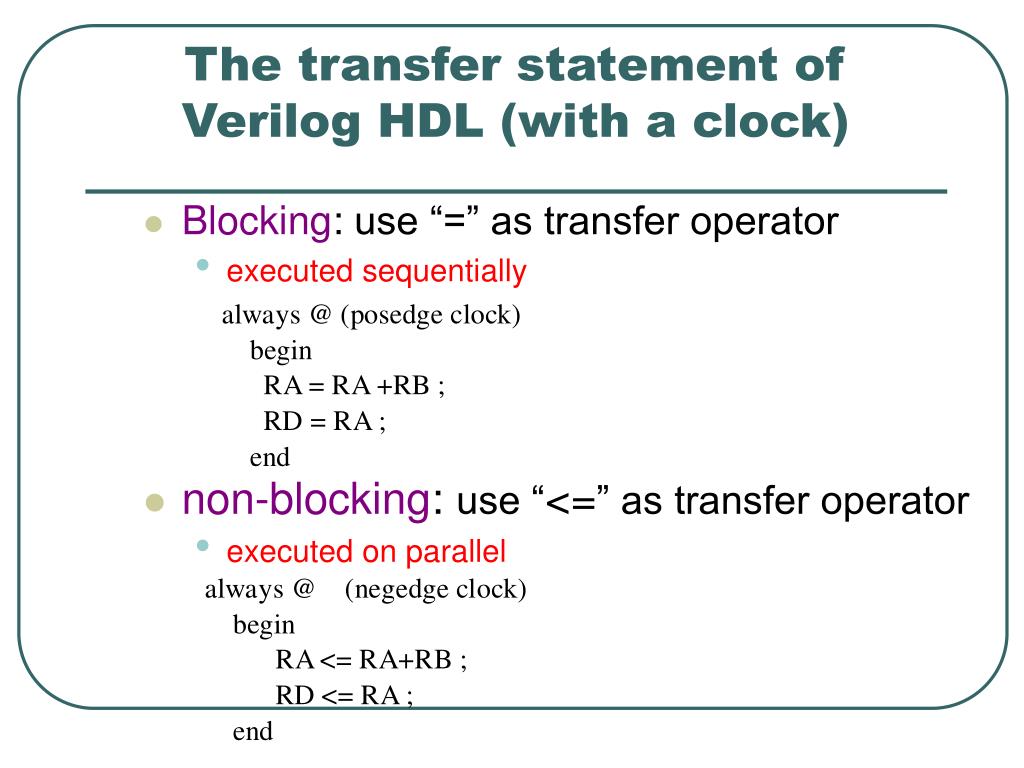 The transfer statement of Verilog HDL (with a clock)

Blocking: use “=” as transfer operator

executed sequentially

always @ (posedge clock)
begin
RA = RA +RB ;
RD = RA ;
end

non-blocking: use “<=” as transfer operator

executed on parallel

always @ (negedge clock)
begin
RA <= RA+RB ;
RD <= RA ;
end